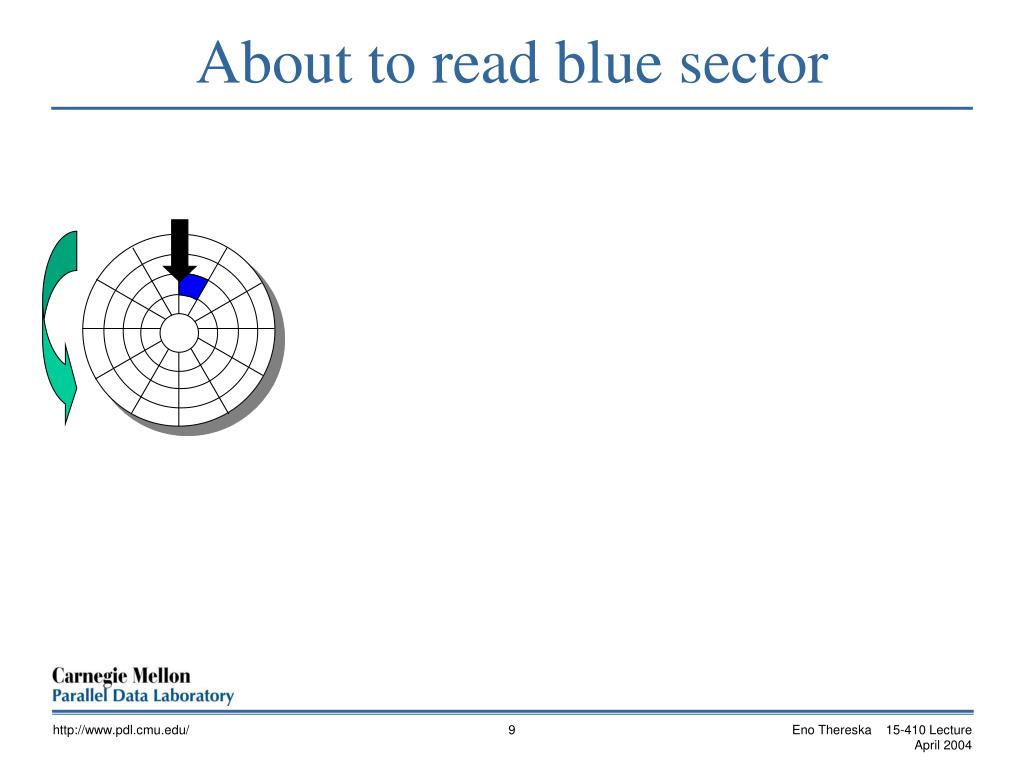 About to read blue sector

Carnegie Mellon
Parallel Data Laboratory

http://www.pdl.cmu.edu/

9

Eno Thereska 15-410 Lecture
April 2004